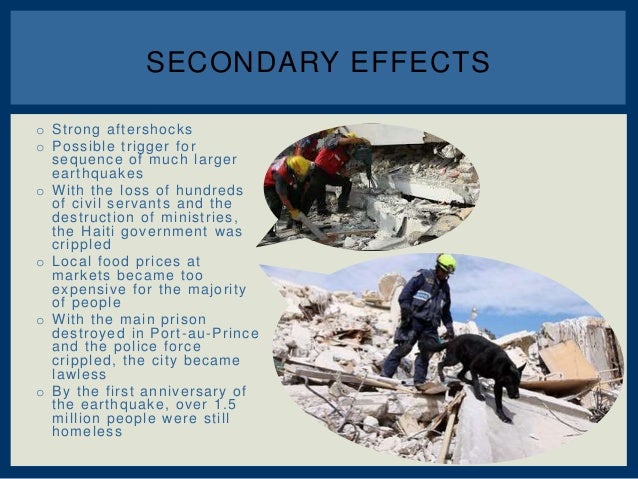 SECONDARY EFFECTS

o Strong aftershocks
o Possible trigger for sequence of much larger earthquakes
o With the loss of hundreds of civil servants and the destruction of ministries, the Haiti government was crippled
o Local food prices at markets became too expensive for the majority of people
o With the main prison destroyed in Port-au-Prince and the police force crippled, the city became lawless
o By the first anniversary of the earthquake, over 1.5 million people were still homeless